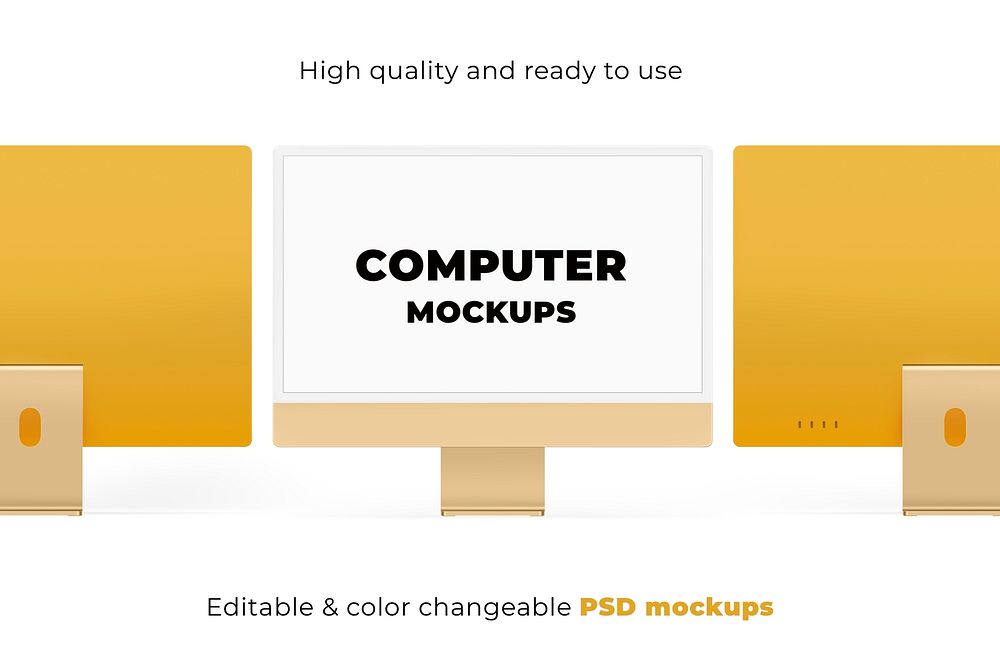 High quality and ready to use

COMPUTER
MOCKUPS

Editable & color changeable PSD mockups